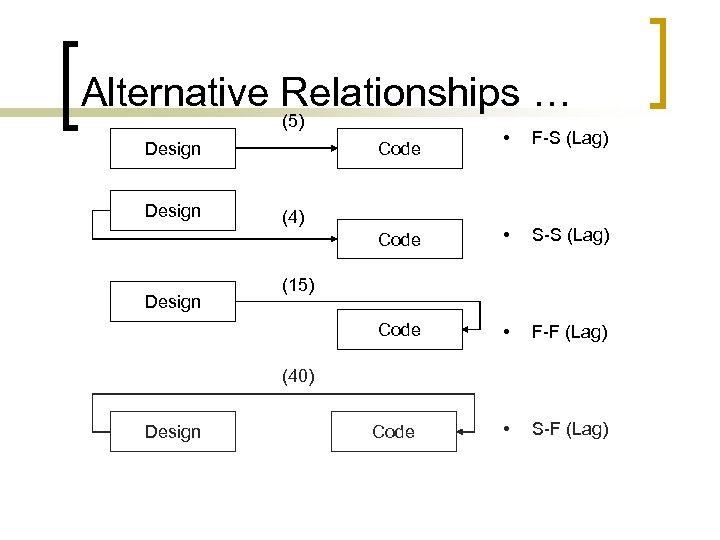 Alternative Relationships …

(5)

Design

Code

• F-S (Lag)

Design

(4)

Code

• S-S (Lag)

(15)

Design

Code

• F-F (Lag)

(40)

Design

Code

• S-F (Lag)